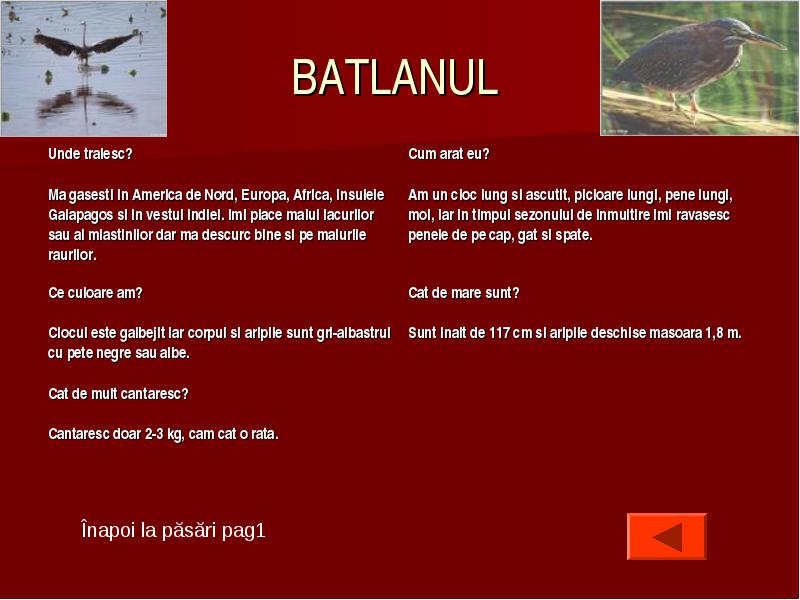 BATLANUL

Unde traiesc?

Ma gasesti in America de Nord, Europa, Africa, Insulele Galapagos si in vestul Indiei. Imi place malul lacurilor sau al mlastinilor dar ma descurc bine si pe malurile raurilor.

Ce culoare am?

Ciocul este galbejit iar corpul si aripile sunt gri-albastrui cu pete negre sau albe.

Cat de mult cantaresc?

Cantaresc doar 2-3 kg, cam cat o rata.

Cum arat eu?

Am un cioc lung si ascutit, picioare lungi, pene lungi, moi, iar in timpul sezonului de inmultire imi ravasesc penele de pe cap, gat si spate.

Cat de mare sunt?

Sunt inalt de 117 cm si aripile deschise masoara 1,8 m.

Înapoi la păsări pag1